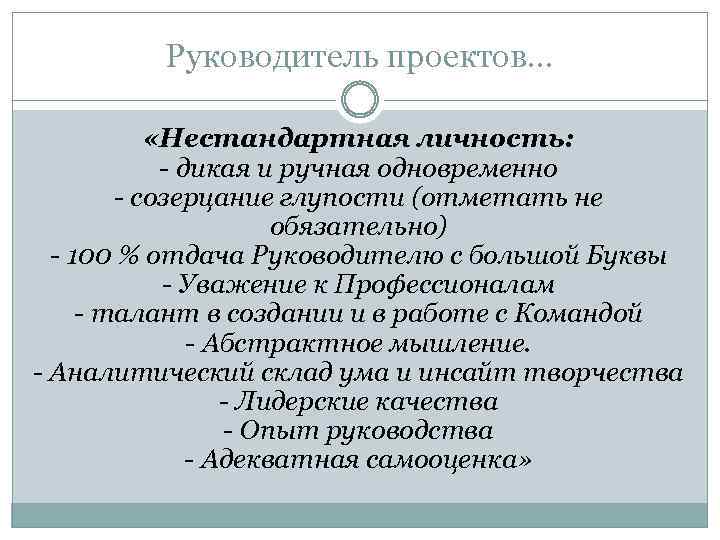 Руководитель проектов…

«Нестандартная личность:
- дикая и ручная одновременно
- созерцание глупости (отметать не обязательно)
- 100 % отдача Руководителю с большой Буквы
- Уважение к Профессионалам
- талант в создании и в работе с Командой
- Абстрактное мышление.
- Аналитический склад ума и инсайт творчества
- Лидерские качества
- Опыт руководства
- Адекватная самооценка»